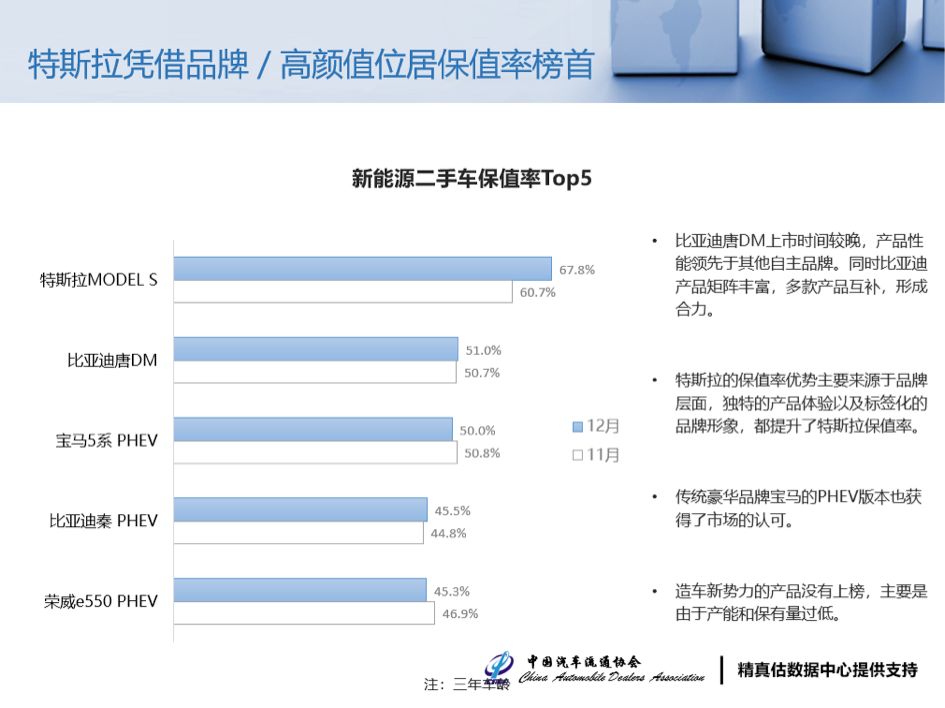 特斯拉凭借品牌 / 高颜值位居保值率榜首

新能源二手车保值率Top5

特斯拉MODEL S
67.8%
60.7%

比亚迪唐DM
51.0%
50.7%

宝马5系 PHEV
50.0%
50.8%

比亚迪秦 PHEV
45.5%
44.8%

荣威e550 PHEV
45.3%
46.9%

12月
11月

• 比亚迪唐DM上市时间较晚，产品性能领先于其他自主品牌。同时比亚迪产品矩阵丰富，多款产品互补，形成合力。

• 特斯拉的保值率优势主要来源于品牌层面，独特的产品体验以及标签化的品牌形象，都提升了特斯拉保值率。

• 传统豪华品牌宝马的PHEV版本也获得了市场的认可。

• 造车新势力的产品没有上榜，主要是由于产能和保有量过低。

注：三年车龄

中国汽车流通协会
China Automobile Dealers Association
精真估数据中心提供支持